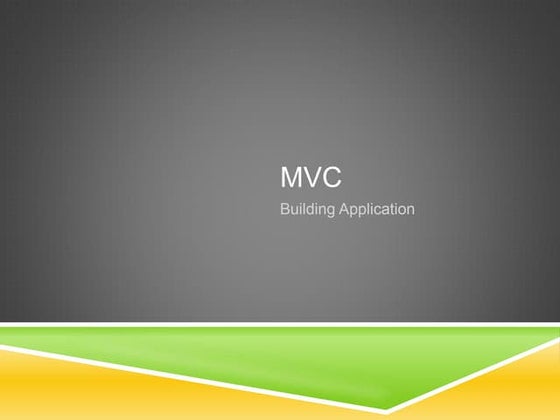 MVC

Building Application